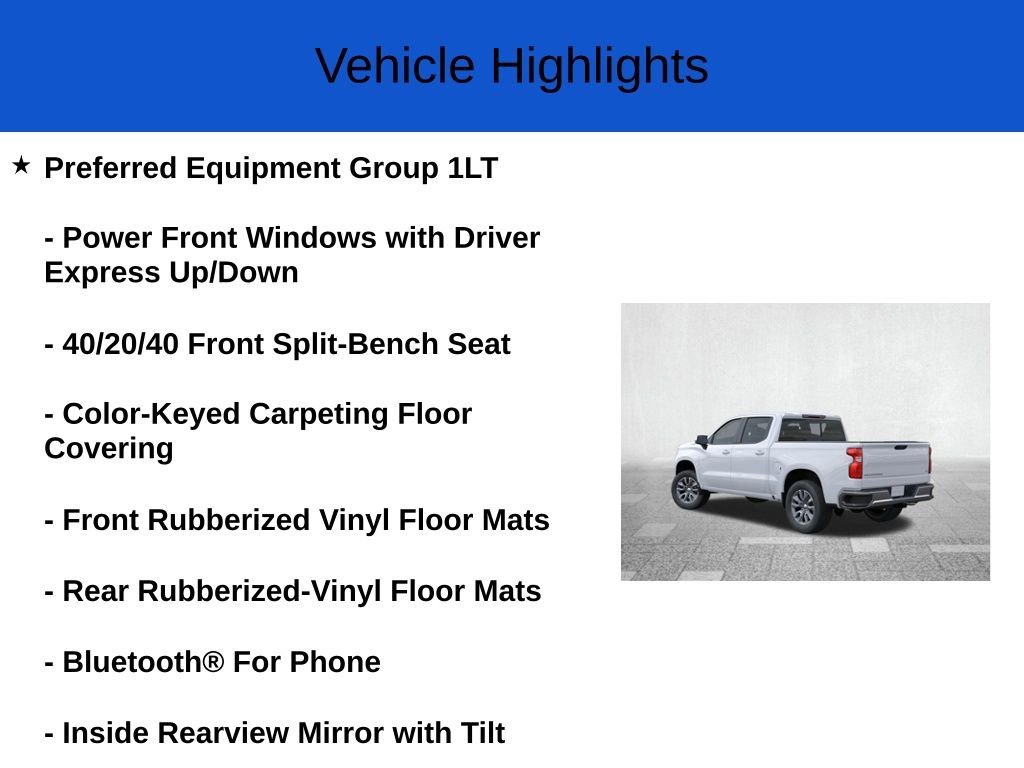 Vehicle Highlights

★ Preferred Equipment Group 1LT

- Power Front Windows with Driver Express Up/Down

- 40/20/40 Front Split-Bench Seat

- Color-Keyed Carpeting Floor Covering

- Front Rubberized Vinyl Floor Mats

- Rear Rubberized-Vinyl Floor Mats

- Bluetooth® For Phone

- Inside Rearview Mirror with Tilt